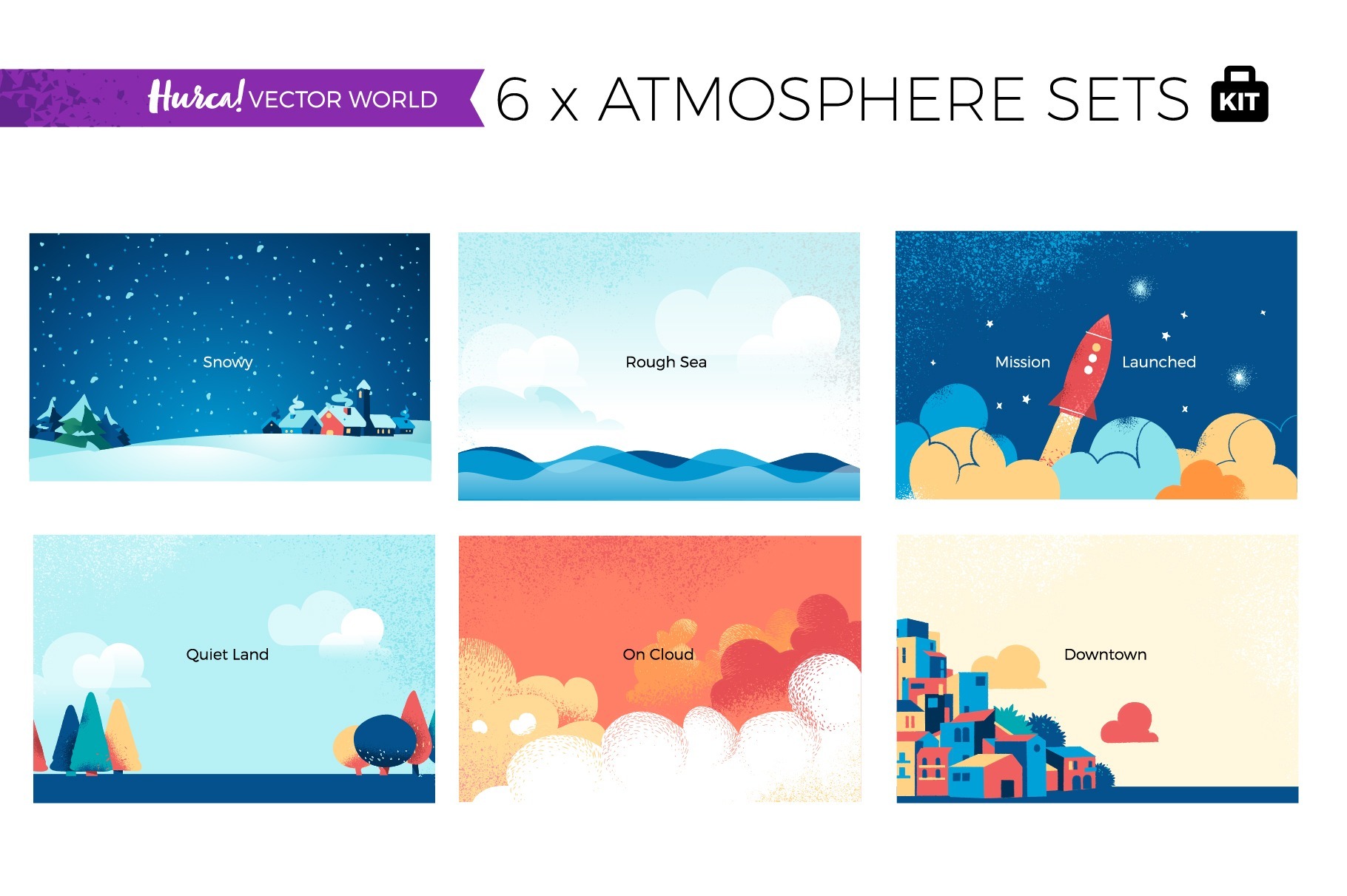 Hurca! VECTOR WORLD

6 x ATMOSPHERE SETS KIT

Snowy

Rough Sea

Mission Launched

Quiet Land

On Cloud

Downtown